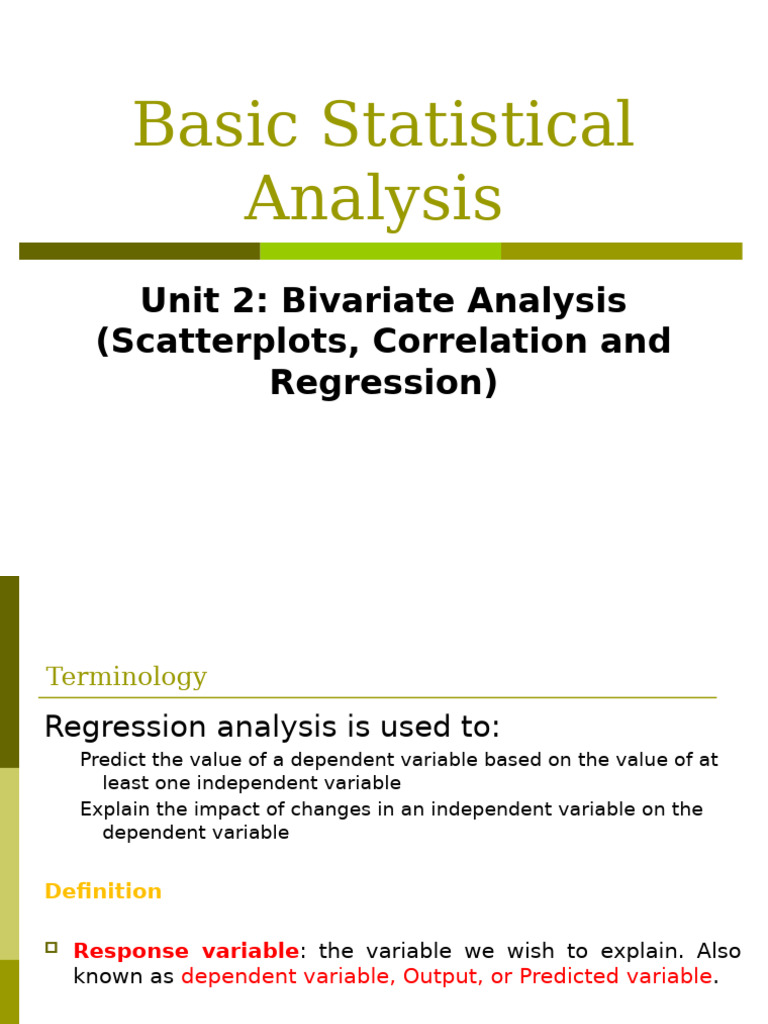 Basic Statistical Analysis

Unit 2: Bivariate Analysis (Scatterplots, Correlation and Regression)

Terminology

Regression analysis is used to:

Predict the value of a dependent variable based on the value of at least one independent variable

Explain the impact of changes in an independent variable on the dependent variable

Definition

Response variable: the variable we wish to explain. Also known as dependent variable, Output, or Predicted variable.